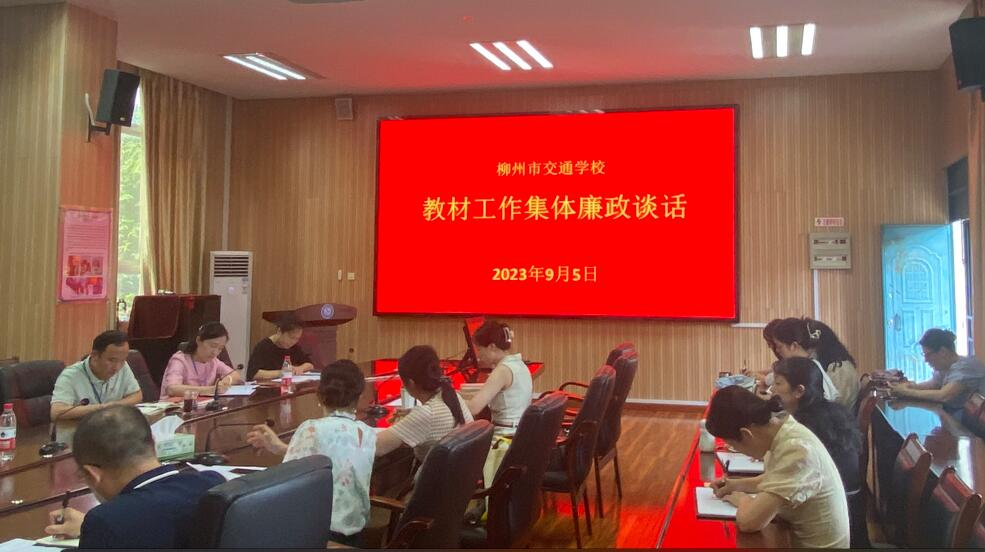 柳州市交通学校

教材工作集体廉政谈话

2023年9月5日